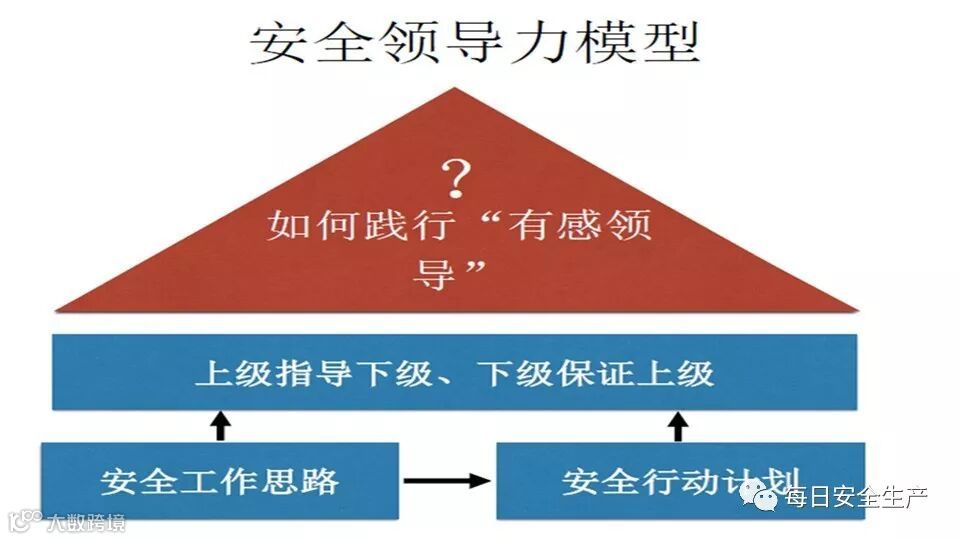 安全领导力模型

?
如何践行“有感领导”

上级指导下级、下级保证上级

安全工作思路

安全行动计划

大数跨境

每日安全生产